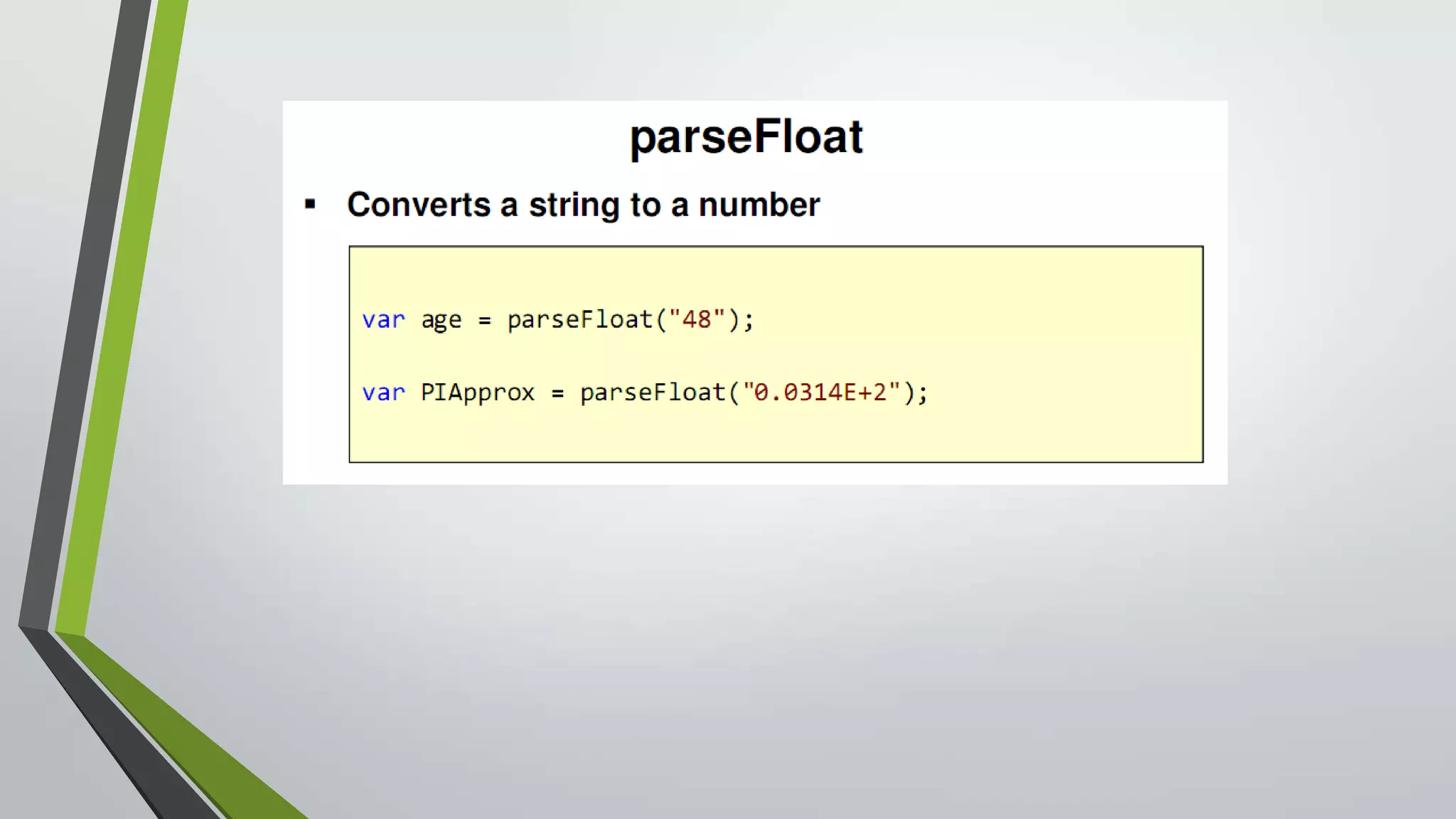 parseFloat

▪ Converts a string to a number

var age = parseFloat("48");

var PIApprox = parseFloat("0.0314E+2");